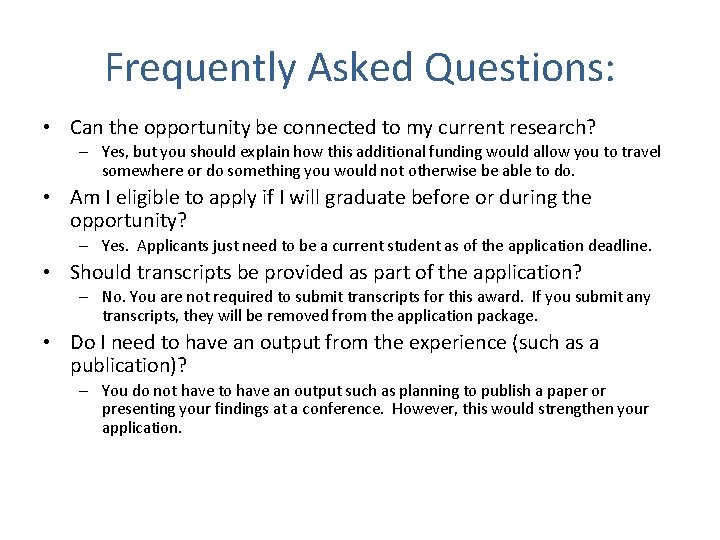 Frequently Asked Questions:

• Can the opportunity be connected to my current research?
– Yes, but you should explain how this additional funding would allow you to travel somewhere or do something you would not otherwise be able to do.

• Am I eligible to apply if I will graduate before or during the opportunity?
– Yes. Applicants just need to be a current student as of the application deadline.

• Should transcripts be provided as part of the application?
– No. You are not required to submit transcripts for this award. If you submit any transcripts, they will be removed from the application package.

• Do I need to have an output from the experience (such as a publication)?
– You do not have to have an output such as planning to publish a paper or presenting your findings at a conference. However, this would strengthen your application.